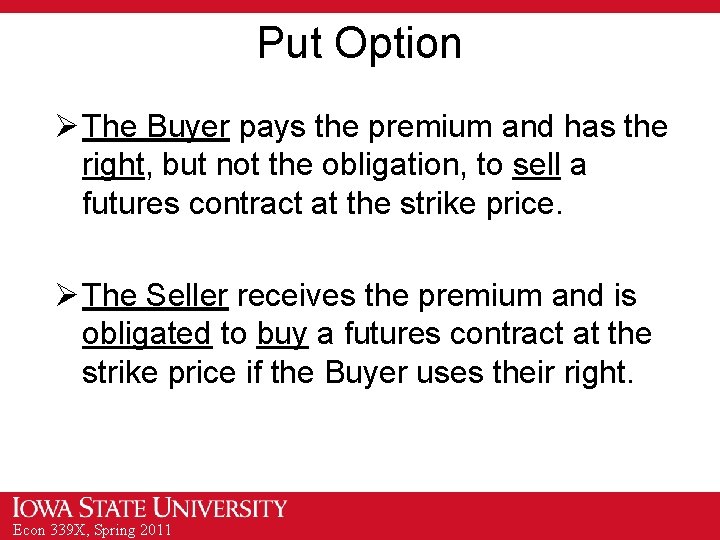 Put Option

➢ The Buyer pays the premium and has the right, but not the obligation, to sell a futures contract at the strike price.

➢ The Seller receives the premium and is obligated to buy a futures contract at the strike price if the Buyer uses their right.

IOWA STATE UNIVERSITY
Econ 339X, Spring 2011